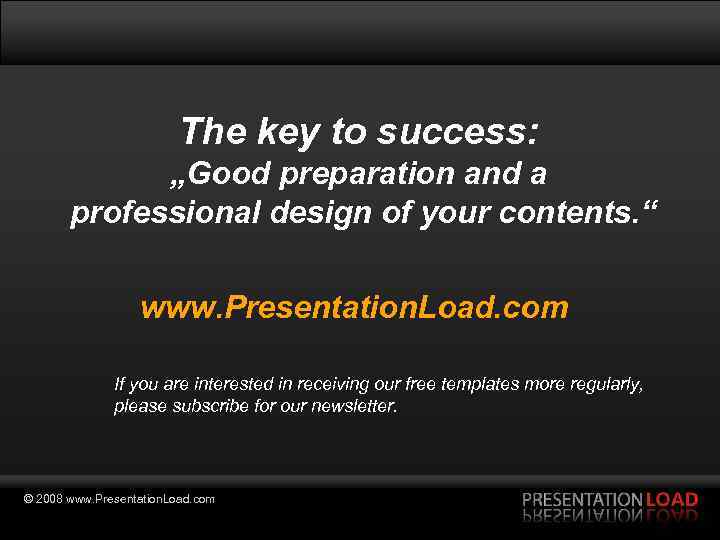 The key to success:
„Good preparation and a professional design of your contents.“

www.PresentationLoad.com

If you are interested in receiving our free templates more regularly, please subscribe for our newsletter.

© 2008 www.PresentationLoad.com

PRESENTATION LOAD